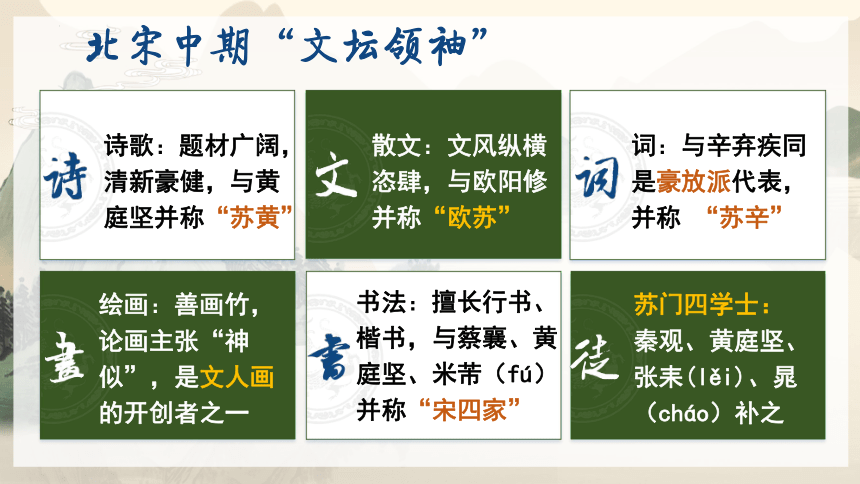 北宋中期“文坛领袖”

诗

诗歌：题材广阔，清新豪健，与黄庭坚并称“苏黄”

文

散文：文风纵横恣肆，与欧阳修并称“欧苏”

词

词：与辛弃疾同是豪放派代表，并称 “苏辛”

畫

绘画：善画竹，论画主张“神似”，是文人画的开创者之一

書

书法：擅长行书、楷书，与蔡襄、黄庭坚、米芾（fú）并称“宋四家”

徒

苏门四学士：秦观、黄庭坚、张耒（lěi）、晁（cháo）补之